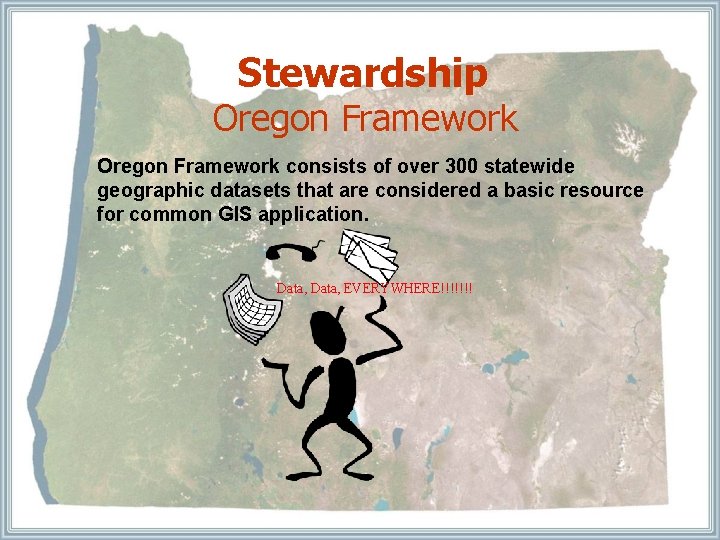 Stewardship
Oregon Framework

Oregon Framework consists of over 300 statewide geographic datasets that are considered a basic resource for common GIS application.

Data, Data, EVERYWHERE!!!!!!!